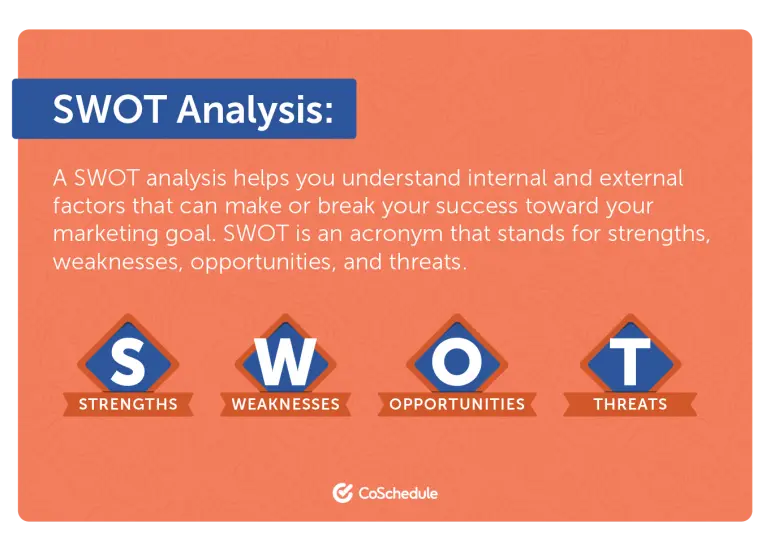 SWOT Analysis:

A SWOT analysis helps you understand internal and external factors that can make or break your success toward your marketing goal. SWOT is an acronym that stands for strengths, weaknesses, opportunities, and threats.

S
STRENGTHS

W
WEAKNESSES

O
OPPORTUNITIES

T
THREATS

CoSchedule